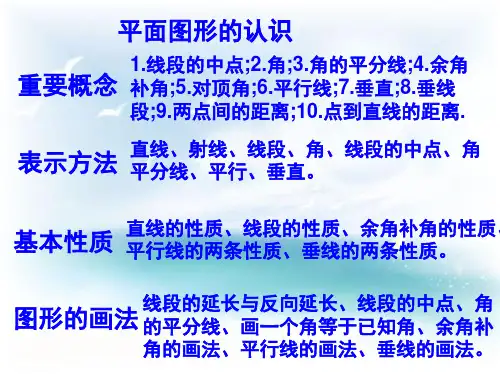 平面图形的认识

重要概念 1.线段的中点;2.角;3.角的平分线;4.余角补角;5.对顶角;6.平行线;7.垂直;8.垂线段;9.两点间的距离;10.点到直线的距离.

表示方法 直线、射线、线段、角、线段的中点、角平分线、平行、垂直。

基本性质 直线的性质、线段的性质、余角补角的性质、平行线的两条性质、垂线的两条性质。

图形的画法 线段的延长与反向延长、线段的中点、角的平分线、画一个角等于已知角、余角补角的画法、平行线的画法、垂线的画法。